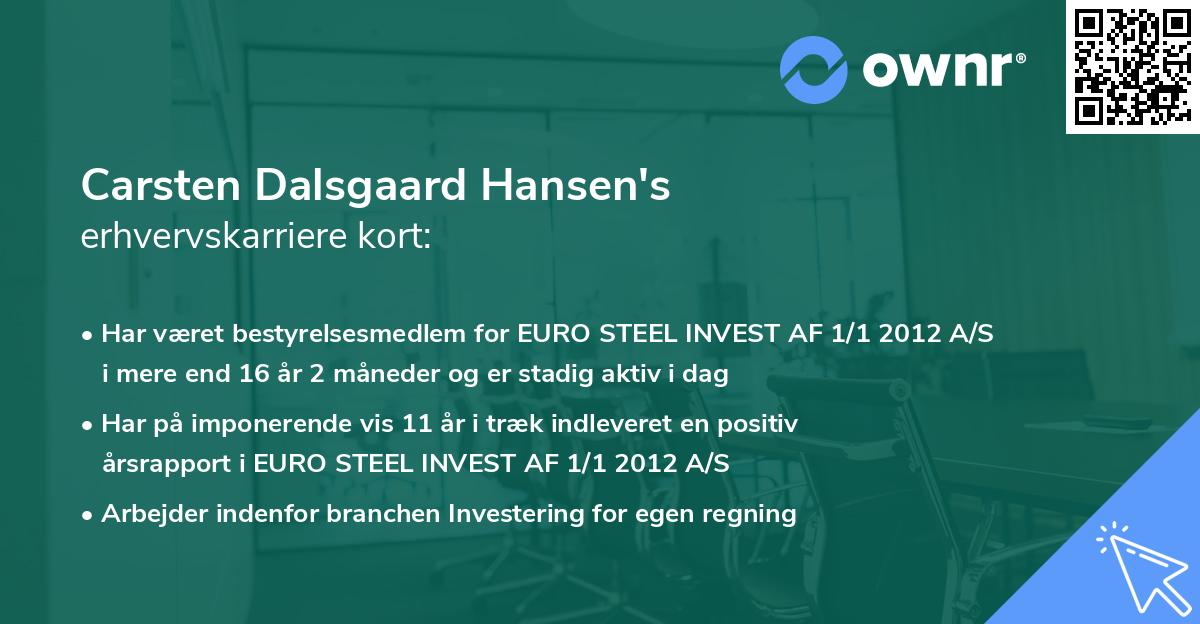 ownr®

Carsten Dalsgaard Hansen's
erhvervskarriere kort:

• Har været bestyrelsesmedlem for EURO STEEL INVEST AF 1/1 2012 A/S i mere end 16 år 2 måneder og er stadig aktiv i dag

• Har på imponerende vis 11 år i træk indleveret en positiv årsrapport i EURO STEEL INVEST AF 1/1 2012 A/S

• Arbejder indenfor branchen Investering for egen regning